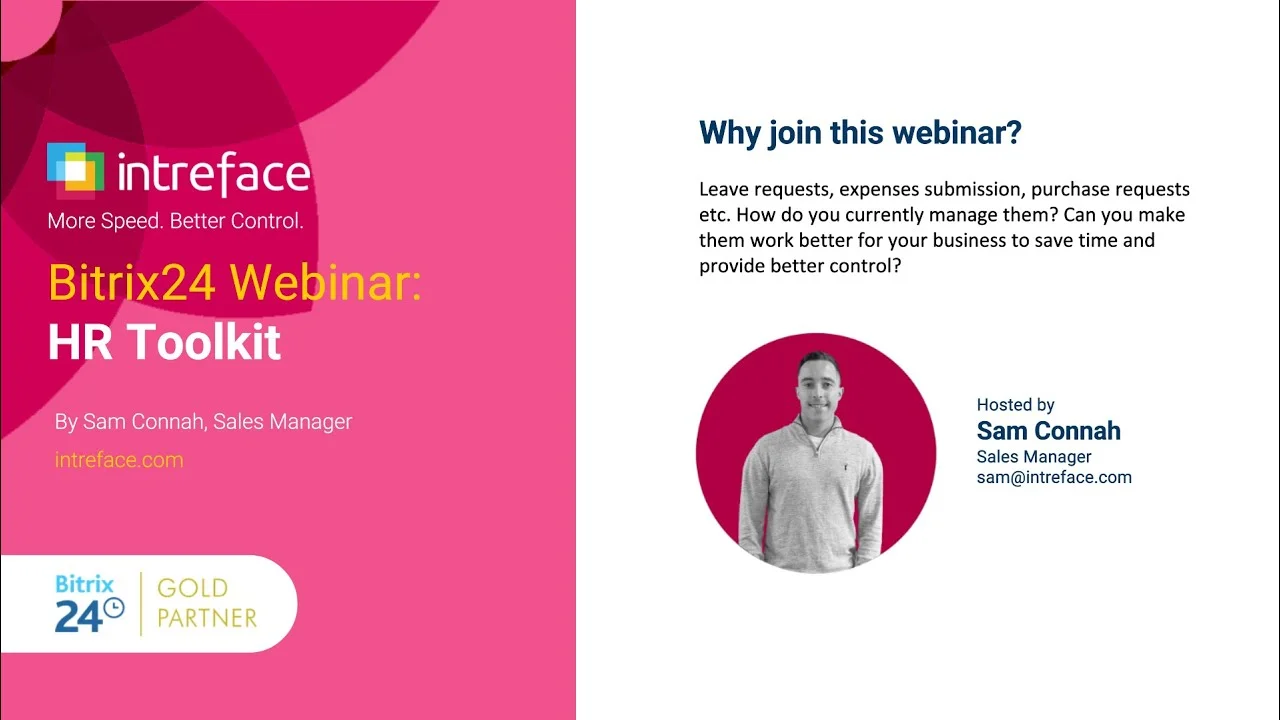 intreface
More Speed. Better Control.

Bitrix24 Webinar:
HR Toolkit

By Sam Connah, Sales Manager

intreface.com

Bitrix 24 GOLD PARTNER

Why join this webinar?

Leave requests, expenses submission, purchase requests etc. How do you currently manage them? Can you make them work better for your business to save time and provide better control?

Hosted by
Sam Connah
Sales Manager
sam@intreface.com